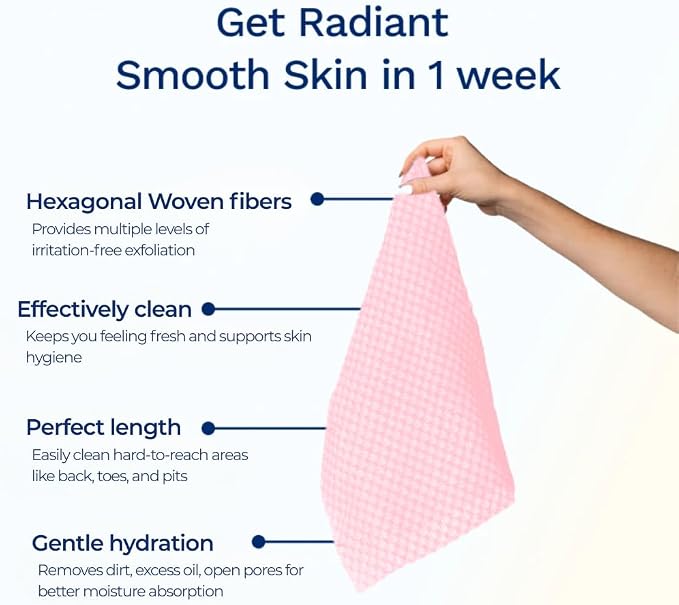 Get Radiant
Smooth Skin in 1 week

Hexagonal Woven fibers
Provides multiple levels of irritation-free exfoliation

Effectively clean
Keeps you feeling fresh and supports skin hygiene

Perfect length
Easily clean hard-to-reach areas like back, toes, and pits

Gentle hydration
Removes dirt, excess oil, open pores for better moisture absorption